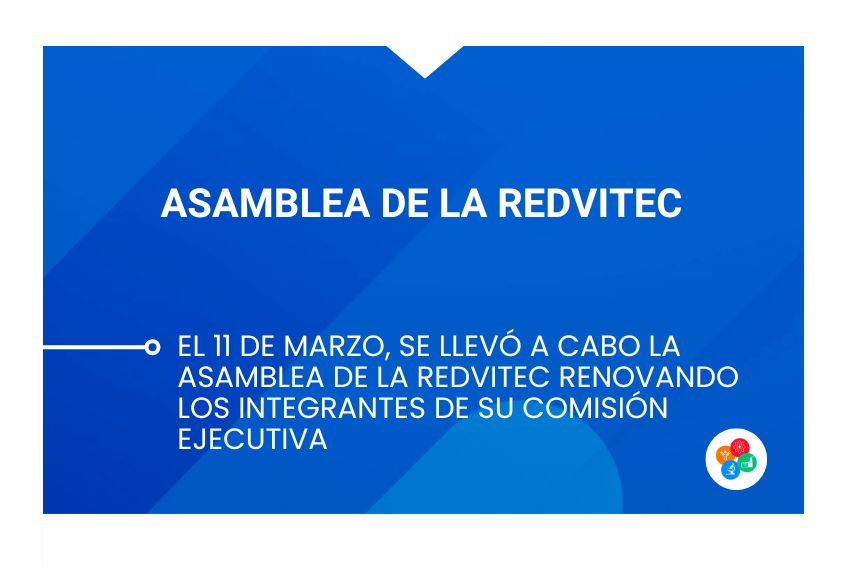 ASAMBLEA DE LA REDVITEC

EL 11 DE MARZO, SE LLEVÓ A CABO LA ASAMBLEA DE LA REDVITEC RENOVANDO LOS INTEGRANTES DE SU COMISIÓN EJECUTIVA